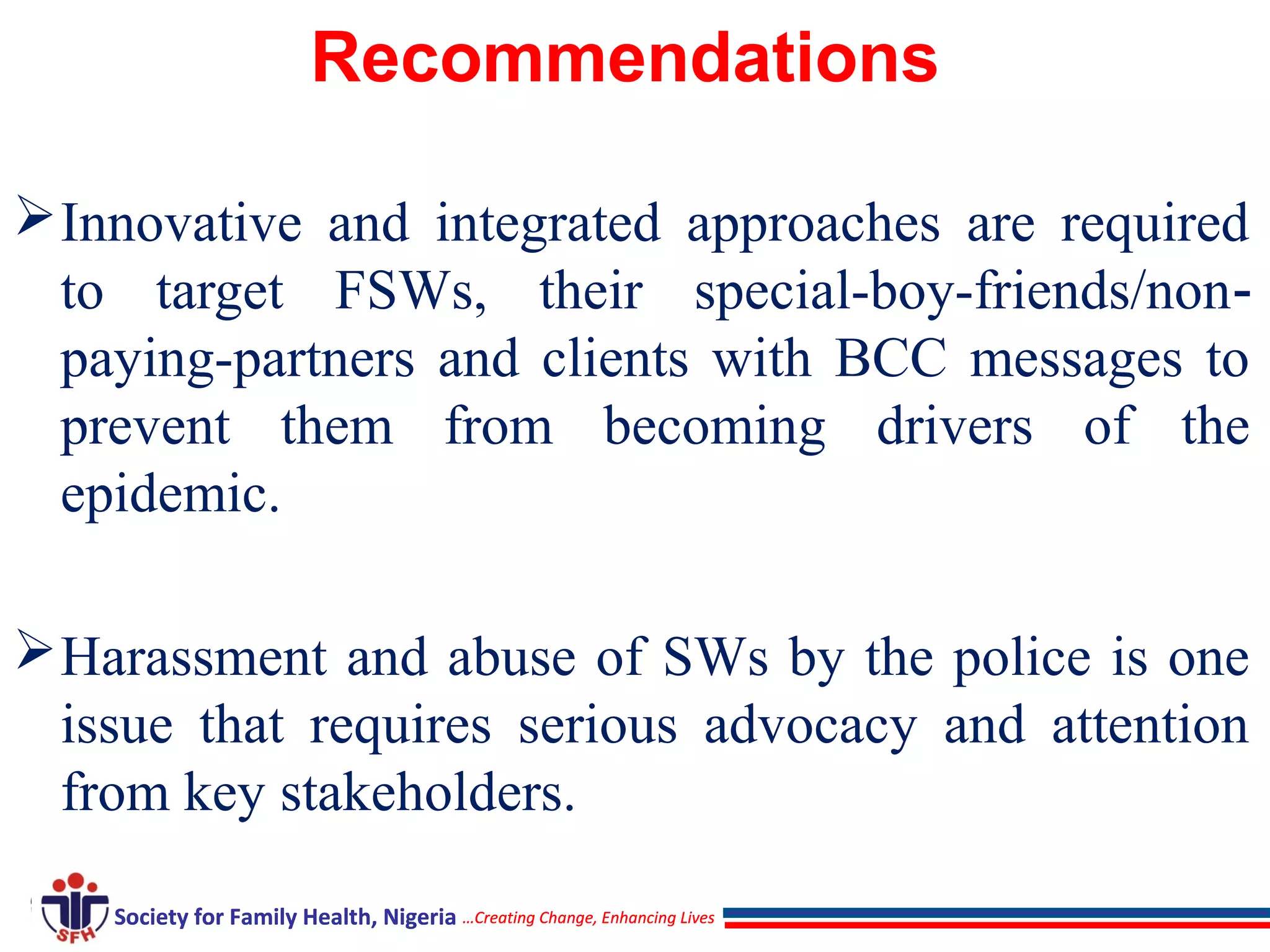 Recommendations

➢Innovative and integrated approaches are required to target FSWs, their special-boy-friends/non-paying-partners and clients with BCC messages to prevent them from becoming drivers of the epidemic.

➢Harassment and abuse of SWs by the police is one issue that requires serious advocacy and attention from key stakeholders.

SFH Society for Family Health, Nigeria ...Creating Change, Enhancing Lives